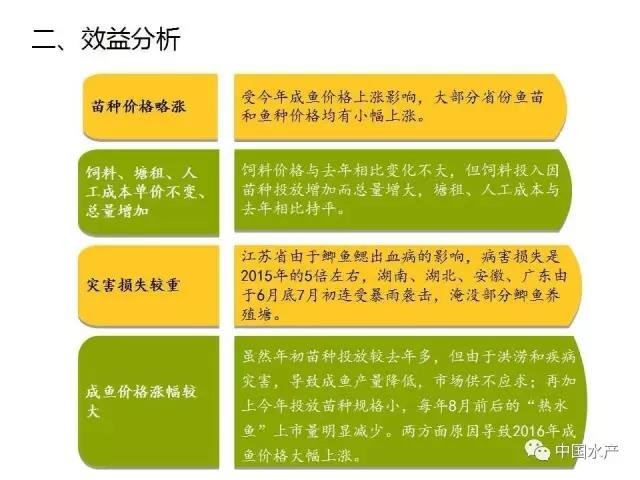 二、效益分析

苗种价格略涨

受今年成鱼价格上涨影响，大部分省份鱼苗和鱼种价格均有小幅上涨。

饲料、塘租、人工成本单价不变、总量增加

饲料价格与去年相比变化不大，但饲料投入因苗种投放增加而总量增大，塘租、人工成本与去年相比持平。

灾害损失较重

江苏省由于鲫鱼鳃出血病的影响，病害损失是2015年的5倍左右，湖南、湖北、安徽、广东由于6月底7月初连受暴雨袭击，淹没部分鲫鱼养殖塘。

成鱼价格涨幅较大

虽然年初苗种投放较去年多，但由于洪涝和疾病灾害，导致成鱼产量降低，市场供不应求；再加上今年投放苗种规格小，每年8月前后的“热水鱼”上市量明显减少。两方面原因导致2016年成鱼价格大幅上涨。

中国水产